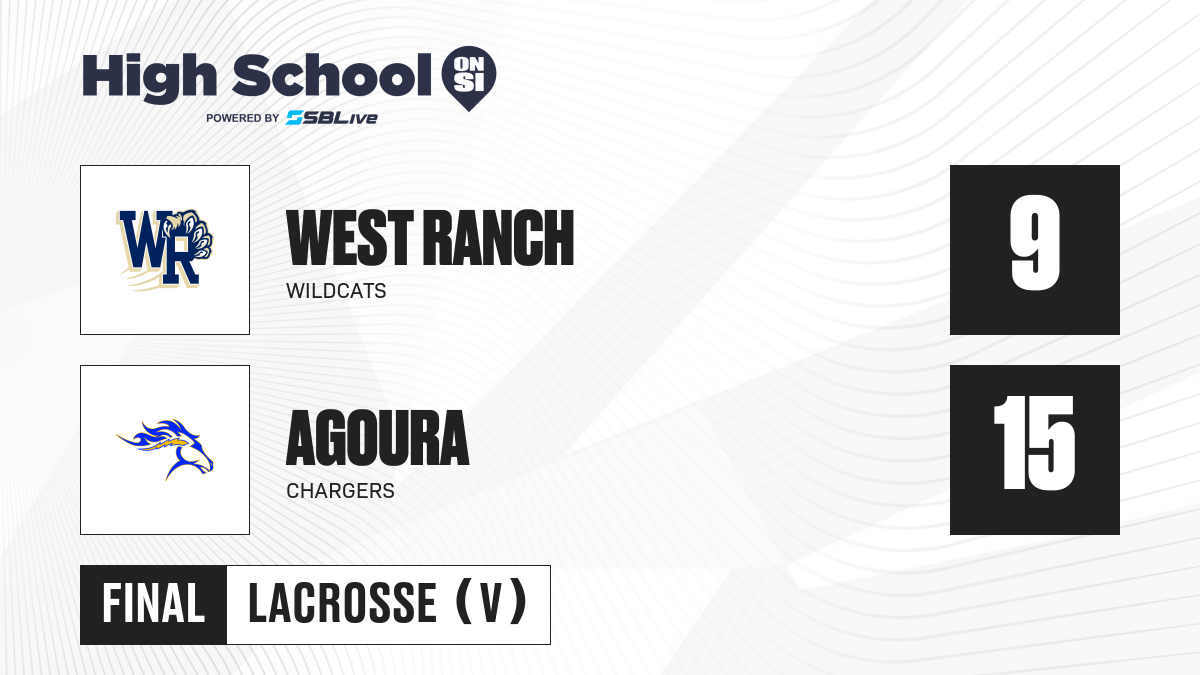 High School ON SI
POWERED BY SBLive

WR

WEST RANCH
WILDCATS

9

AGOURA
CHARGERS

15

FINAL LACROSSE (V)